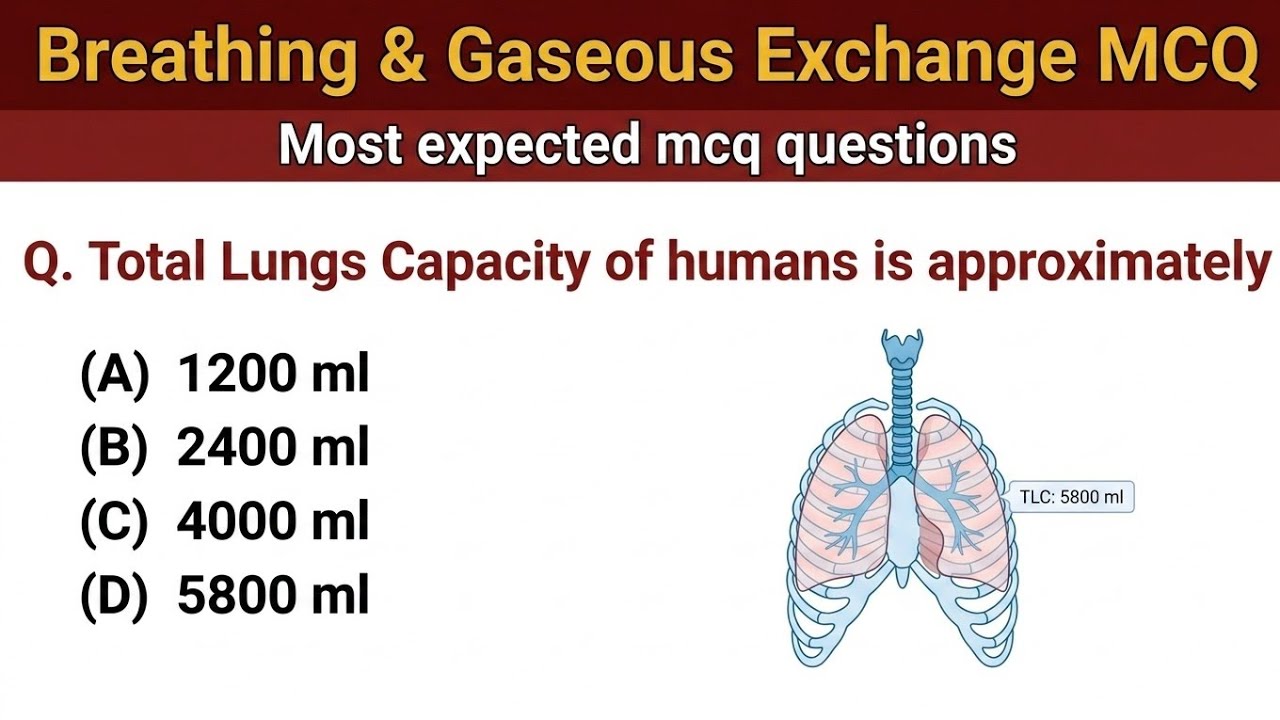 Breathing & Gaseous Exchange MCQ

Most expected mcq questions

Q. Total Lungs Capacity of humans is approximately

(A) 1200 ml
(B) 2400 ml
(C) 4000 ml
(D) 5800 ml

TLC: 5800 ml